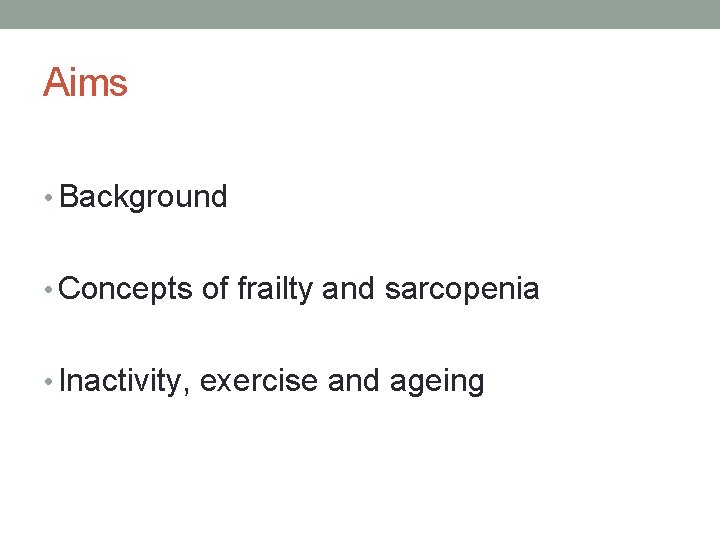 Aims

• Background

• Concepts of frailty and sarcopenia

• Inactivity, exercise and ageing